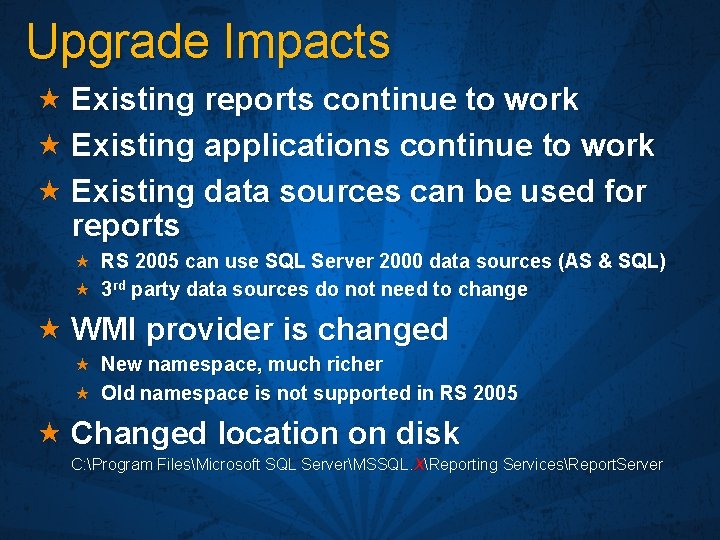 Upgrade Impacts

★ Existing reports continue to work

★ Existing applications continue to work

★ Existing data sources can be used for reports

★ RS 2005 can use SQL Server 2000 data sources (AS & SQL)

★ 3rd party data sources do not need to change

★ WMI provider is changed

★ New namespace, much richer

★ Old namespace is not supported in RS 2005

★ Changed location on disk

C:\Program Files\Microsoft SQL Server\MSSQL.X\Reporting Services\ReportServer